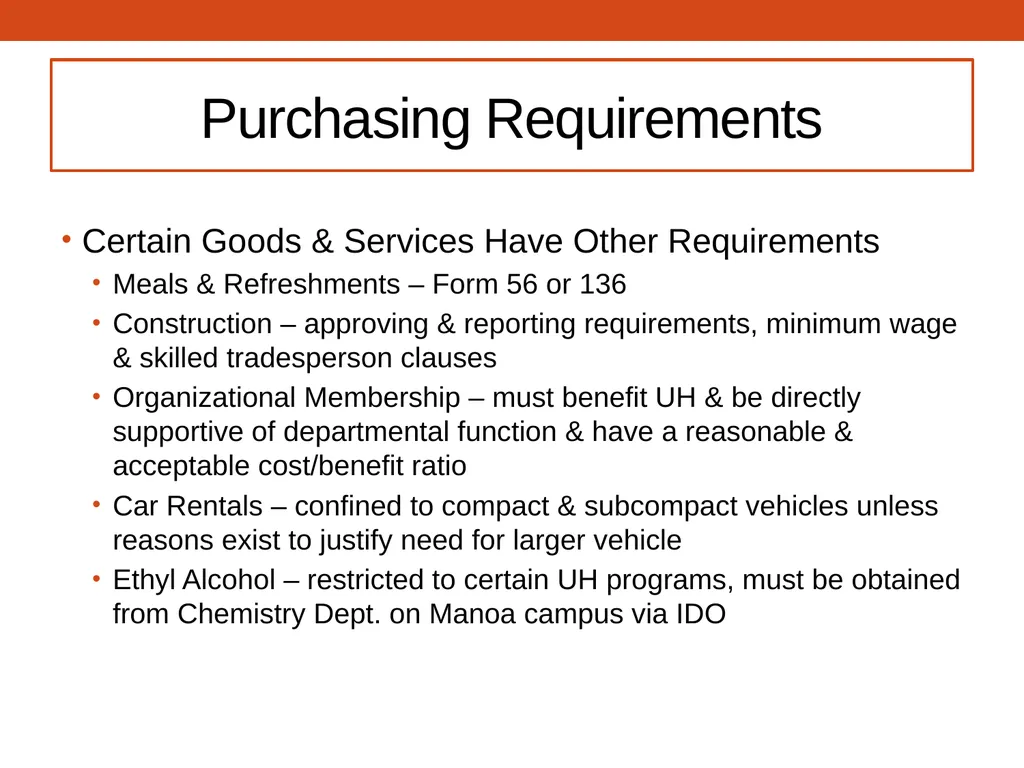 Purchasing Requirements

• Certain Goods & Services Have Other Requirements
 • Meals & Refreshments – Form 56 or 136
 • Construction – approving & reporting requirements, minimum wage & skilled tradesperson clauses
 • Organizational Membership – must benefit UH & be directly supportive of departmental function & have a reasonable & acceptable cost/benefit ratio
 • Car Rentals – confined to compact & subcompact vehicles unless reasons exist to justify need for larger vehicle
 • Ethyl Alcohol – restricted to certain UH programs, must be obtained from Chemistry Dept. on Manoa campus via IDO